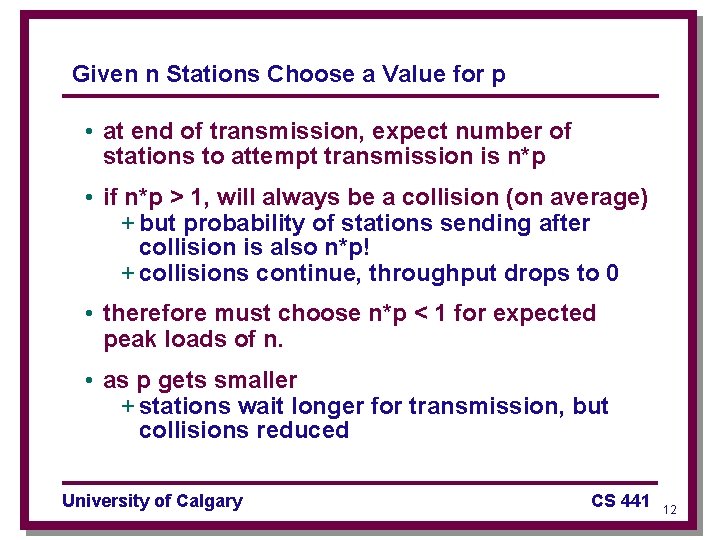 Given n Stations Choose a Value for p

• at end of transmission, expect number of stations to attempt transmission is n*p

• if n*p > 1, will always be a collision (on average)
+ but probability of stations sending after collision is also n*p!
+ collisions continue, throughput drops to 0

• therefore must choose n*p < 1 for expected peak loads of n.

• as p gets smaller
+ stations wait longer for transmission, but collisions reduced

University of Calgary

CS 441

12